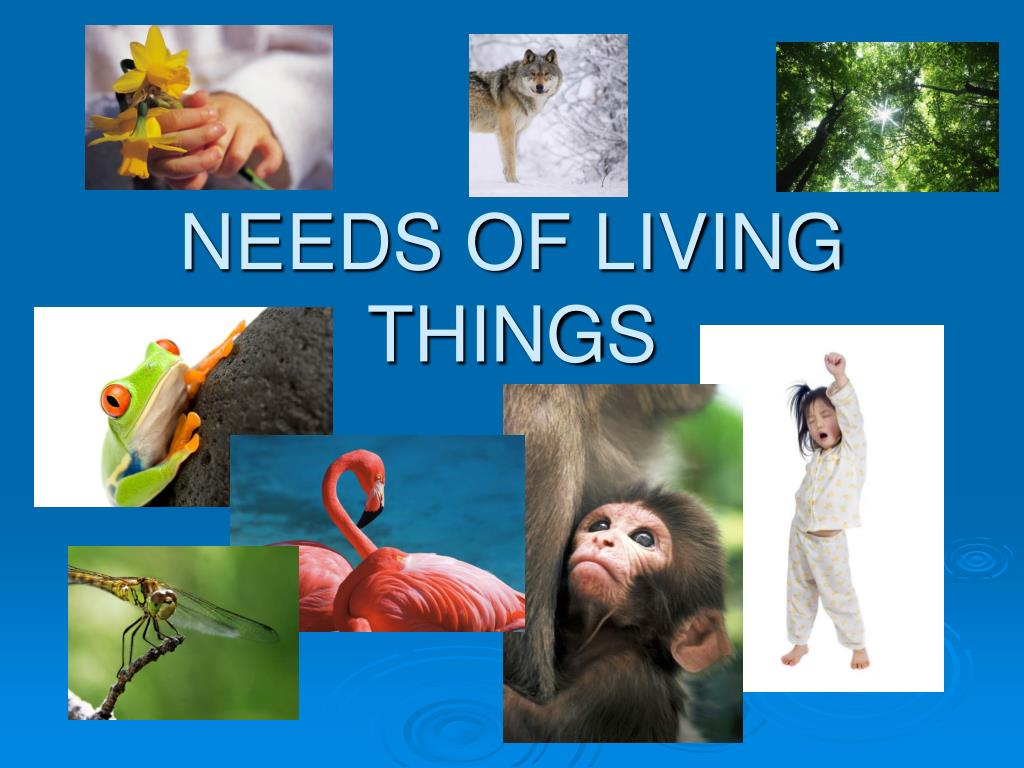 NEEDS OF LIVING THINGS